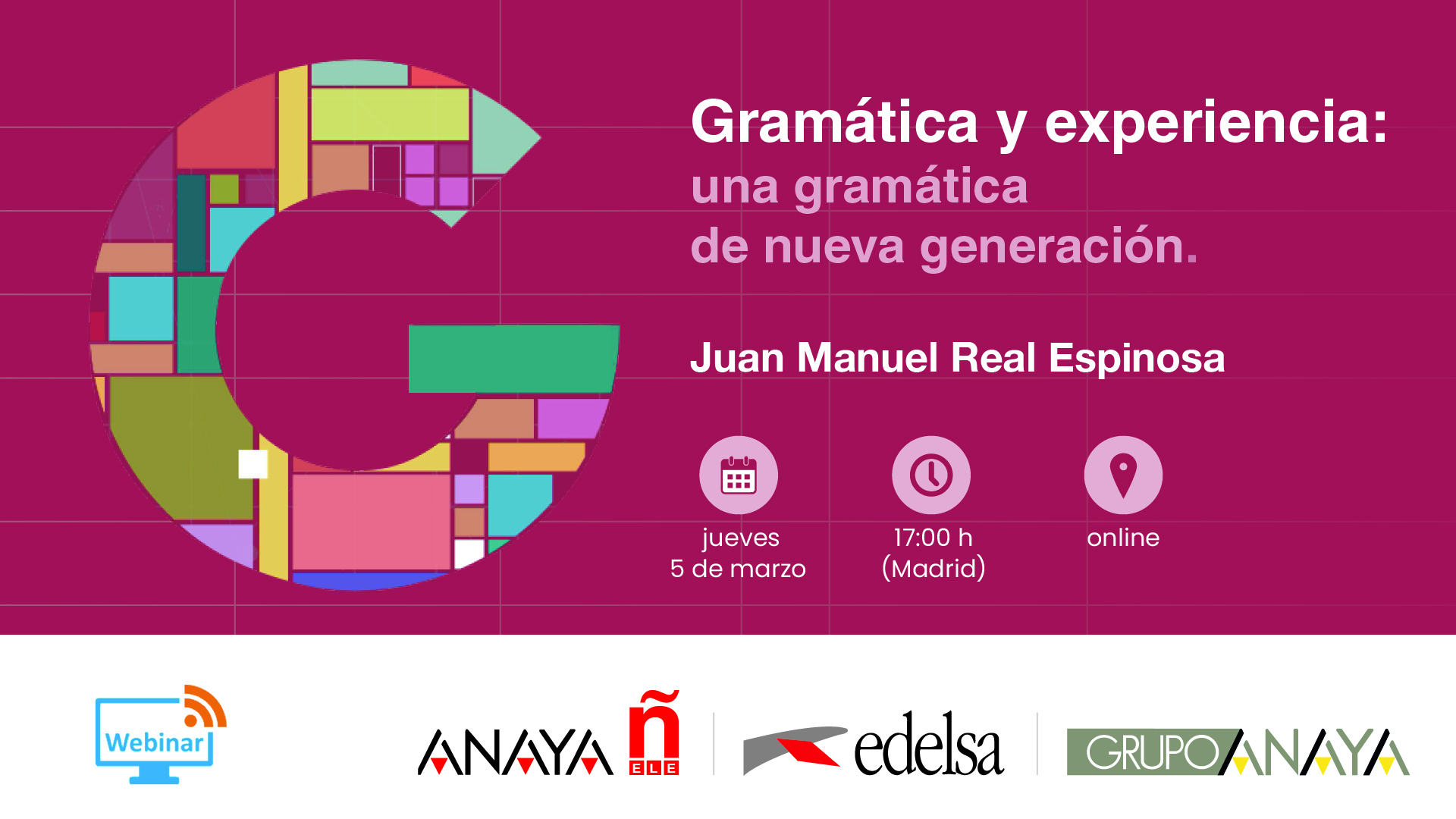 Gramática y experiencia:
una gramática
de nueva generación.

Juan Manuel Real Espinosa

jueves
5 de marzo

17:00 h
(Madrid)

online

Webinar

ANAYA ñ ELE

edelsa

GRUPO ANAYA